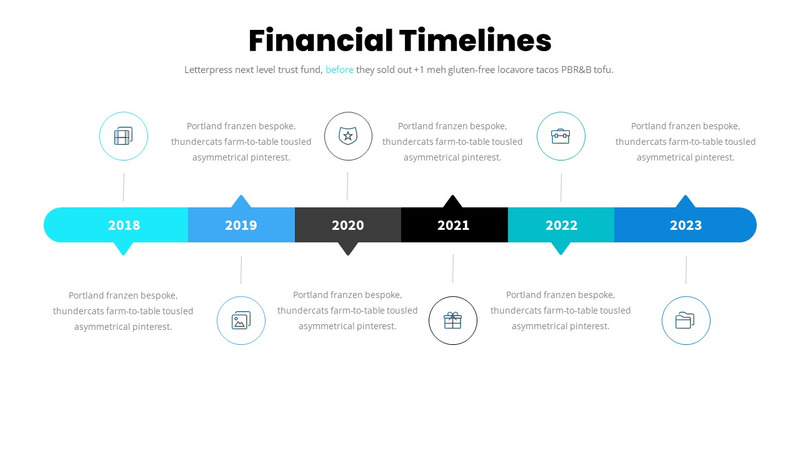 Financial Timelines

Letterpress next level trust fund, before they sold out +1 meh gluten-free locavore tacos PBR&B tofu.

Portland franzen bespoke, thundercats farm-to-table tousled asymmetrical pinterest.

Portland franzen bespoke, thundercats farm-to-table tousled asymmetrical pinterest.

Portland franzen bespoke, thundercats farm-to-table tousled asymmetrical pinterest.

2018

2019

2020

2021

2022

2023

Portland franzen bespoke, thundercats farm-to-table tousled asymmetrical pinterest.

Portland franzen bespoke, thundercats farm-to-table tousled asymmetrical pinterest.

Portland franzen bespoke, thundercats farm-to-table tousled asymmetrical pinterest.